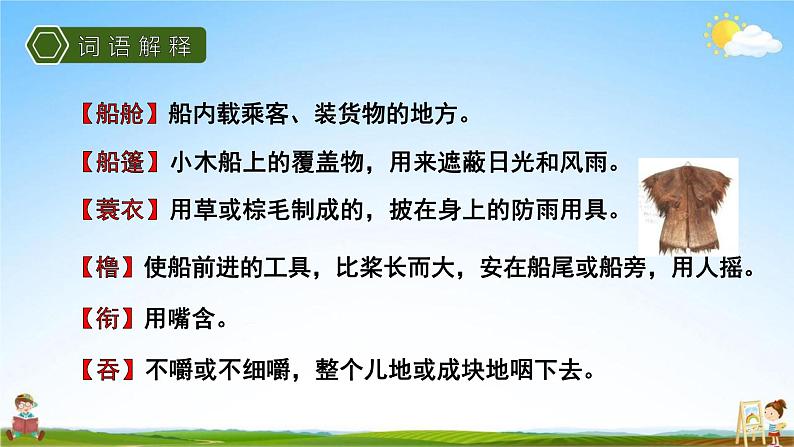 词语解释

【船舱】船内载乘客、装货物的地方。

【船篷】小木船上的覆盖物，用来遮蔽日光和风雨。

【蓑衣】用草或棕毛制成的，披在身上的防雨用具。

【橹】使船前进的工具，比桨长而大，安在船尾或船旁，用人摇。

【衔】用嘴含。

【吞】不嚼或不细嚼，整个儿地或成块地咽下去。